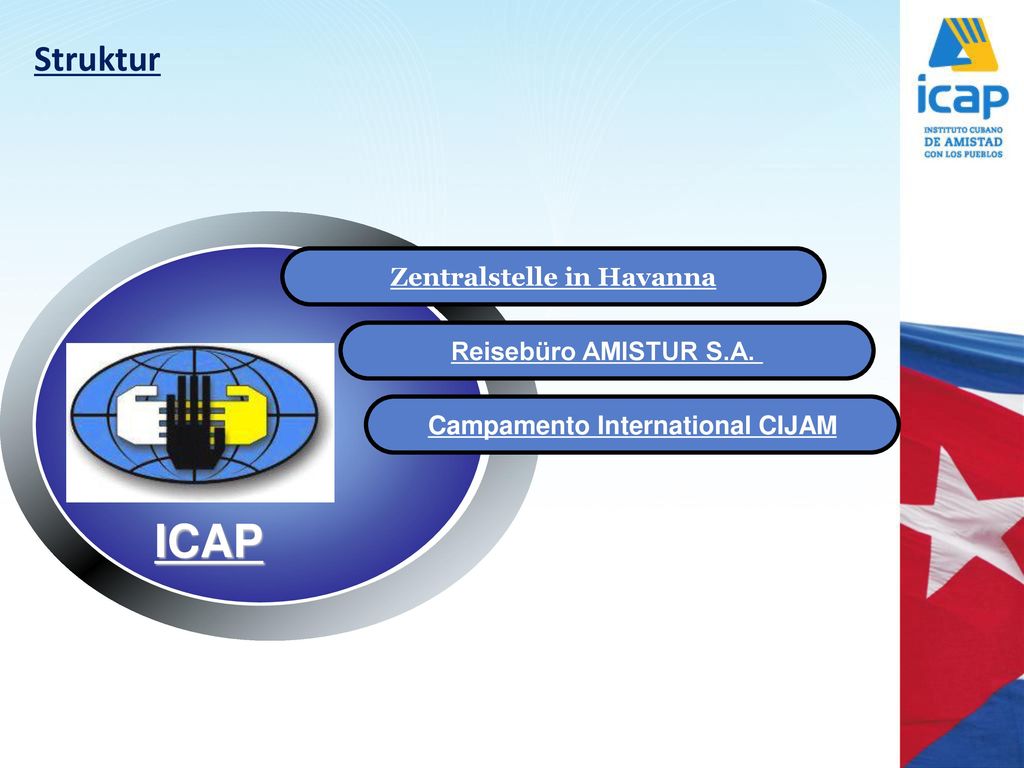 Struktur

icap
INSTITUTO CUBANO
DE AMISTAD
CON LOS PUEBLOS

Zentralstelle in Havanna

Reisebüro AMISTUR S.A.

Campamento International CIJAM

ICAP